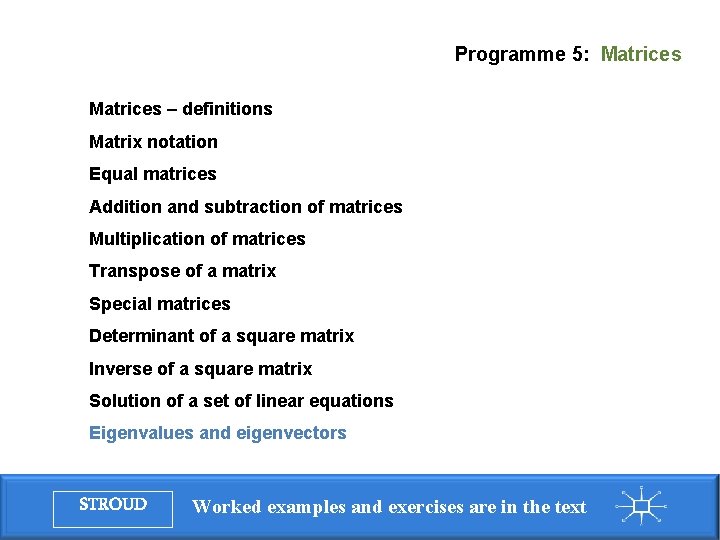 Programme 5: Matrices

Matrices – definitions

Matrix notation

Equal matrices

Addition and subtraction of matrices

Multiplication of matrices

Transpose of a matrix

Special matrices

Determinant of a square matrix

Inverse of a square matrix

Solution of a set of linear equations

Eigenvalues and eigenvectors

STROUD

Worked examples and exercises are in the text